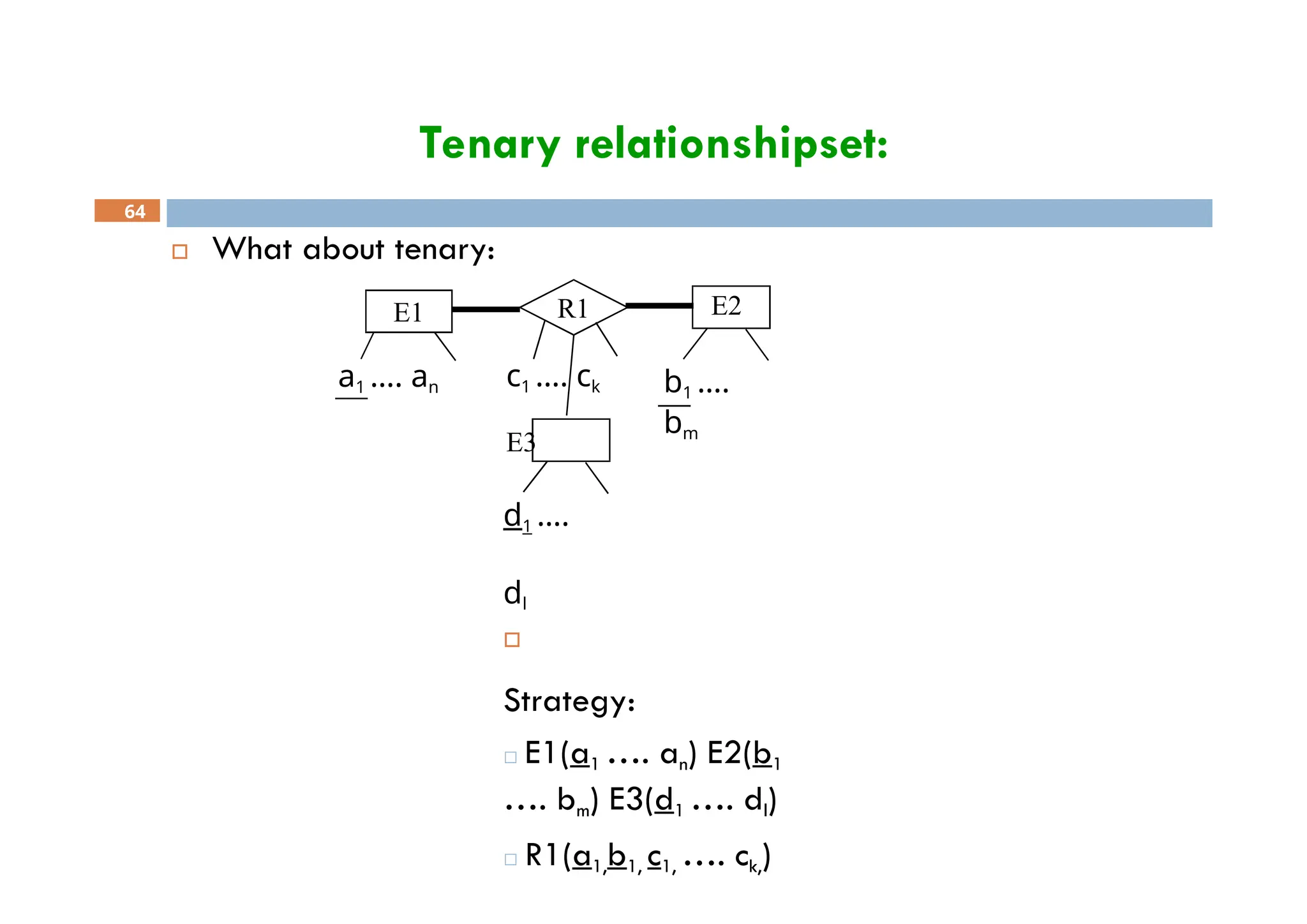 Tenary relationshipset:

64

What about tenary:

E1

R1

E2

$a_1$ .... $a_n$

$c_1$ .... $c_k$

$b_1$ ....

$b_m$

E3

$d_1$ ....

$d_l$

Strategy:

E1($a_1$ .... $a_n$) E2($b_1$ .... $b_m$) E3($d_1$ .... $d_l$)

R1($a_1$,$b_1$, $c_1$, .... $c_k$,)